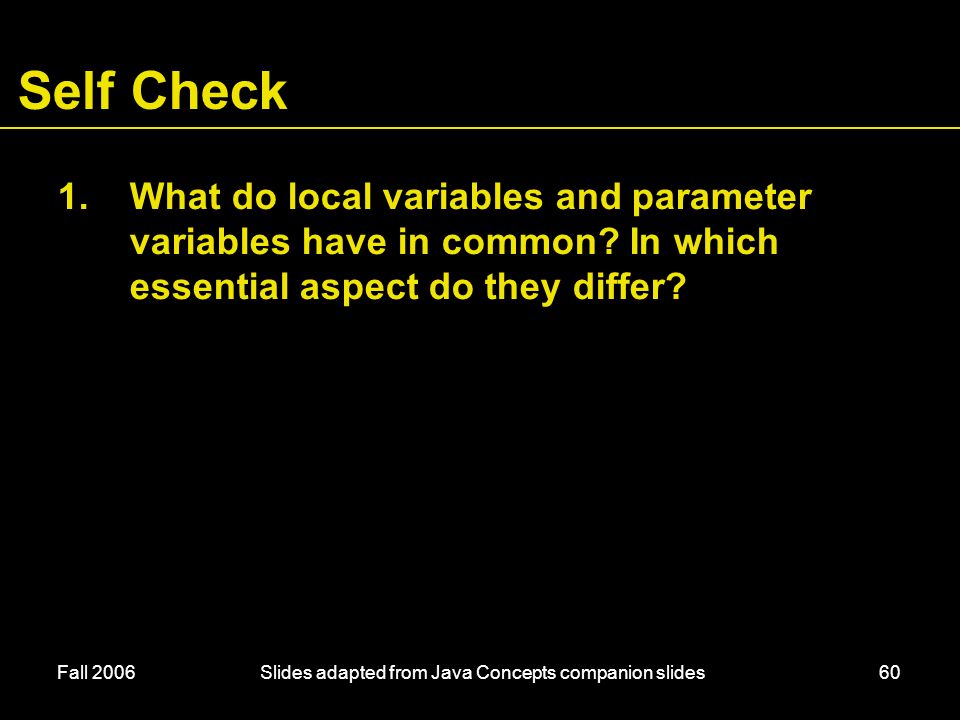 Self Check

1. What do local variables and parameter variables have in common? In which essential aspect do they differ?

Fall 2006

Slides adapted from Java Concepts companion slides

60